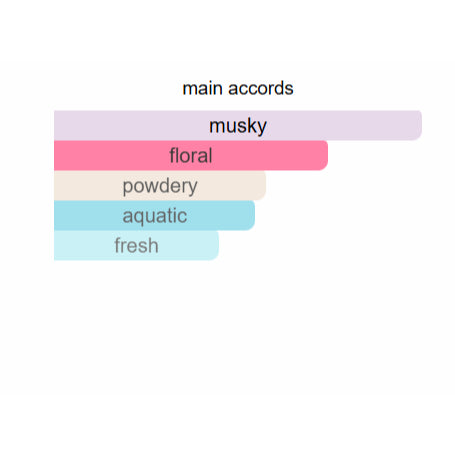 main accords

musky

floral

powdery

aquatic

fresh